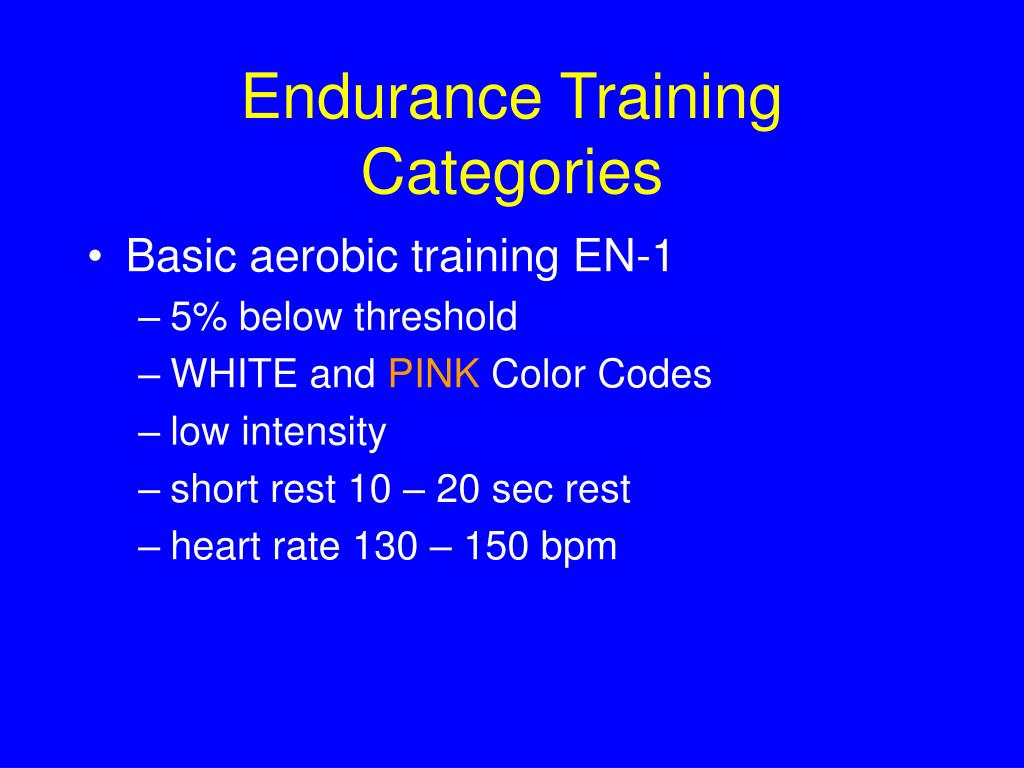 Endurance Training Categories

• Basic aerobic training EN-1
– 5% below threshold
– WHITE and PINK Color Codes
– low intensity
– short rest 10 – 20 sec rest
– heart rate 130 – 150 bpm